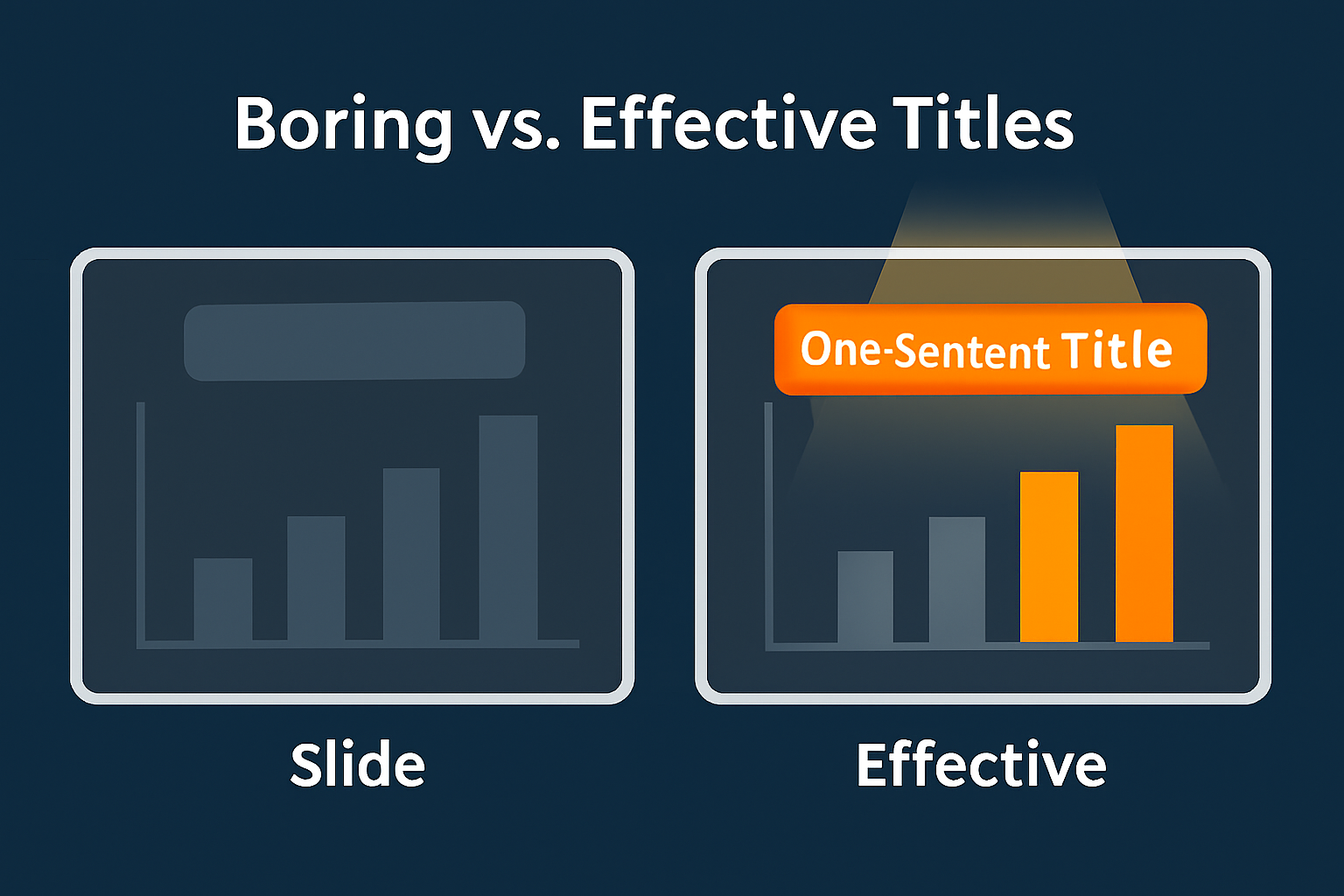 Boring vs. Effective Titles

One-Sentent Title

Slide

Effective